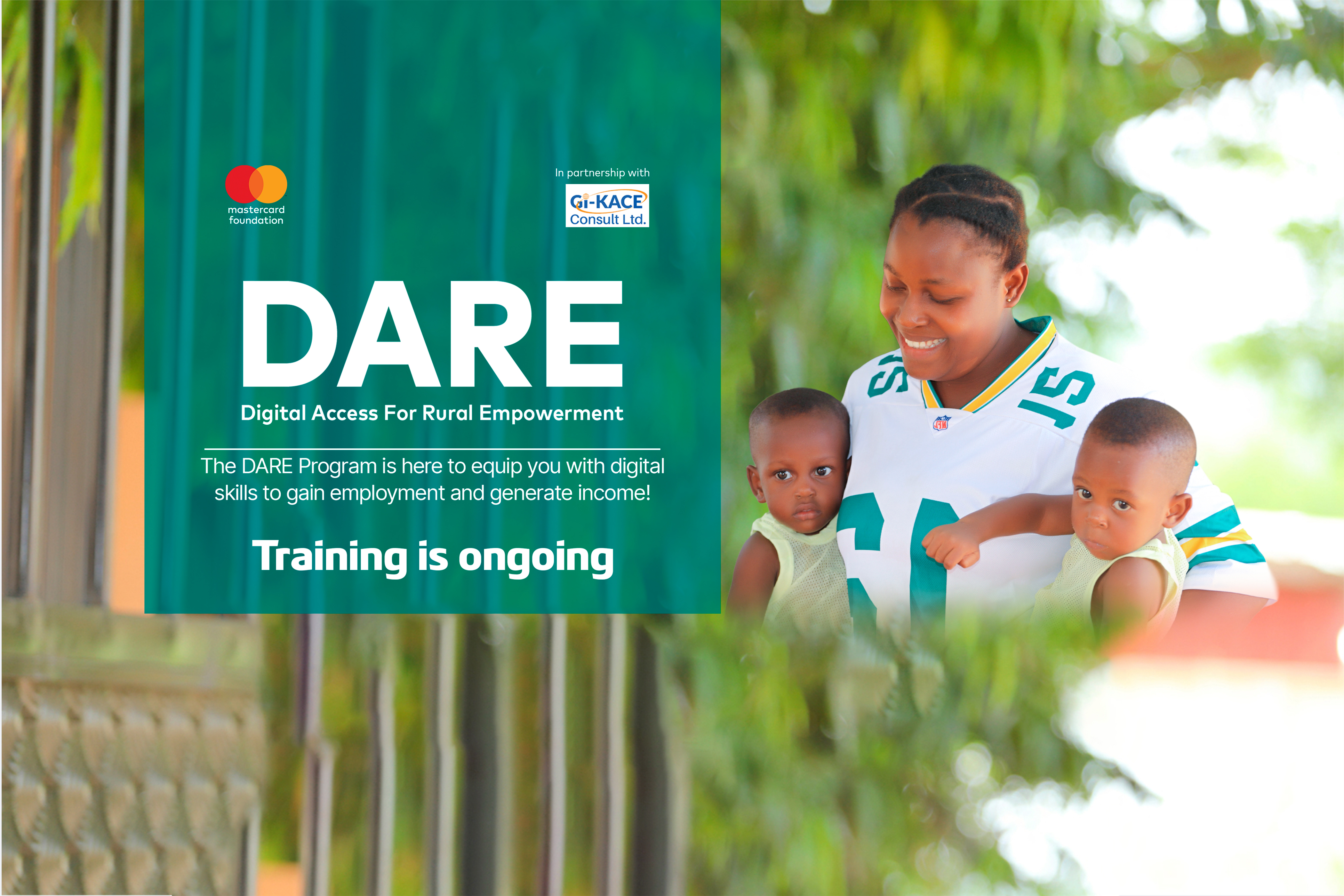 mastercard foundation

In partnership with

GI-KACE Consult Ltd.

DARE

Digital Access For Rural Empowerment

The DARE Program is here to equip you with digital skills to gain employment and generate income!

Training is ongoing

15

15